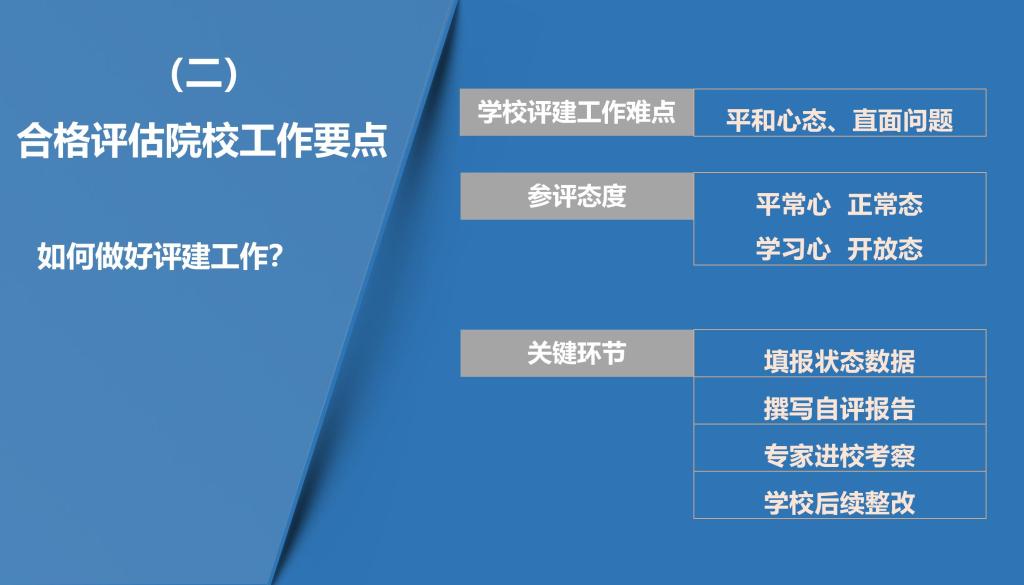 （二）
合格评估院校工作要点

如何做好评建工作?

学校评建工作难点
平和心态、直面问题

参评态度
平常心 正常态
学习心 开放态

关键环节
填报状态数据
撰写自评报告
专家进校考察
学校后续整改